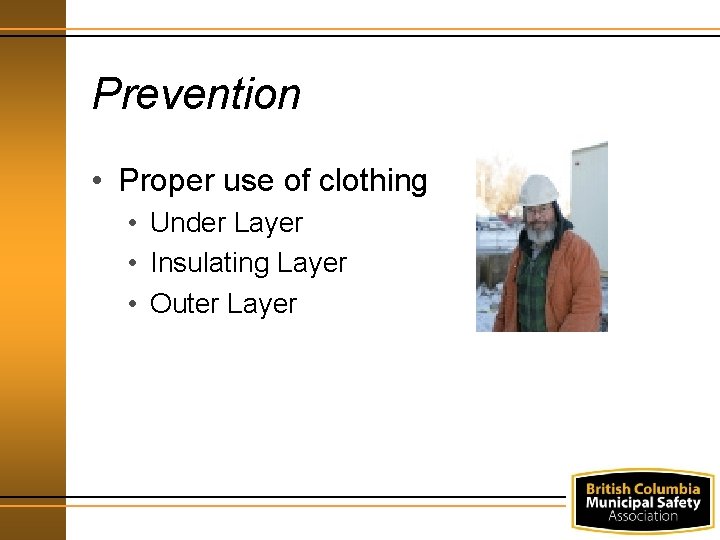 Prevention

• Proper use of clothing
  • Under Layer
  • Insulating Layer
  • Outer Layer

British Columbia
Municipal Safety
Association